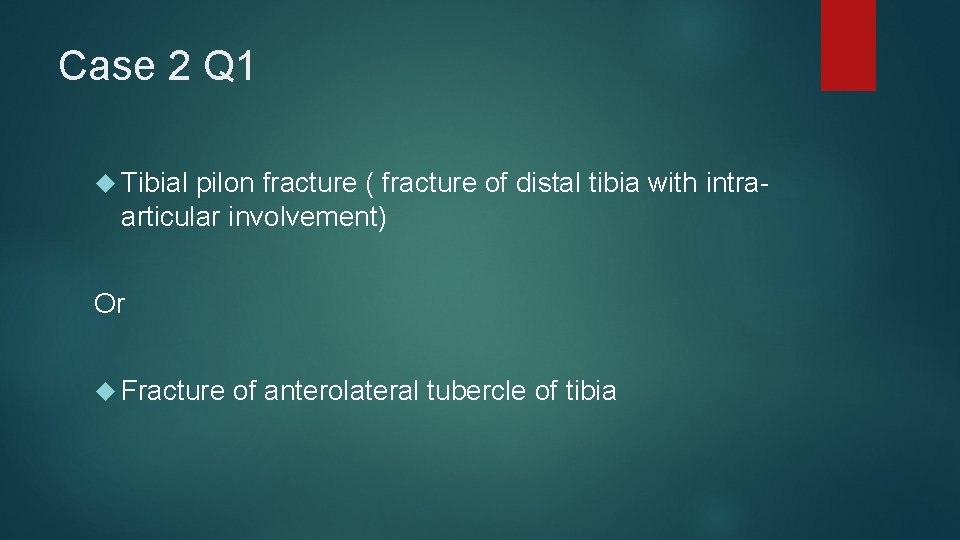 Case 2 Q1

Tibial pilon fracture ( fracture of distal tibia with intra-articular involvement)

Or

Fracture of anterolateral tubercle of tibia